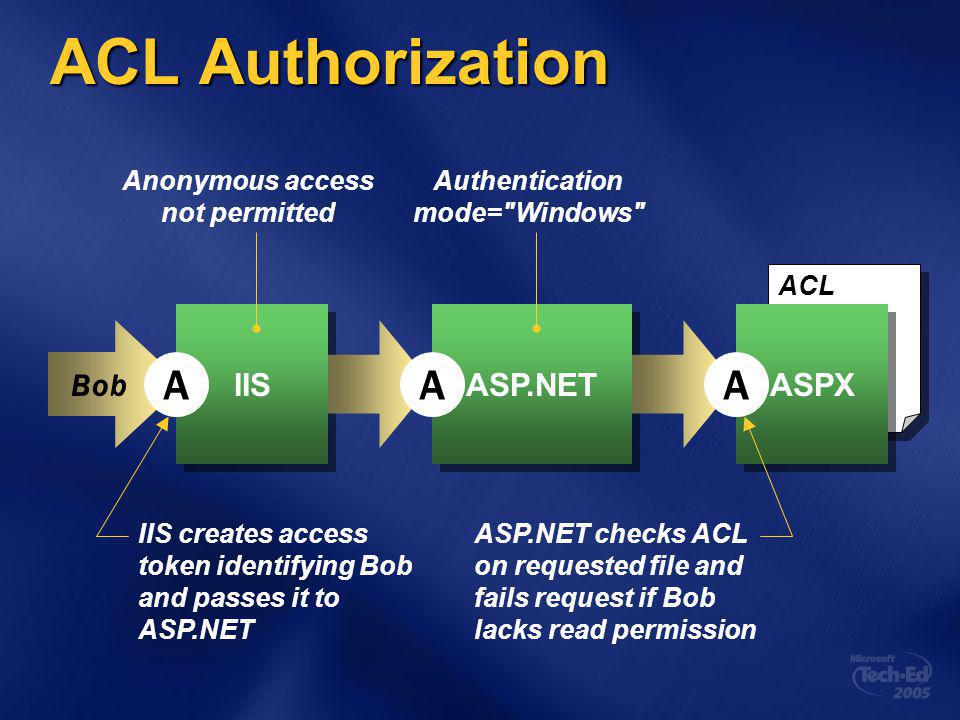 ACL Authorization

Anonymous access not permitted

Authentication mode="Windows"

ACL

Bob

A

IIS

A

ASP.NET

A

ASPX

IIS creates access token identifying Bob and passes it to ASP.NET

ASP.NET checks ACL on requested file and fails request if Bob lacks read permission

Microsoft Tech·Ed 2005